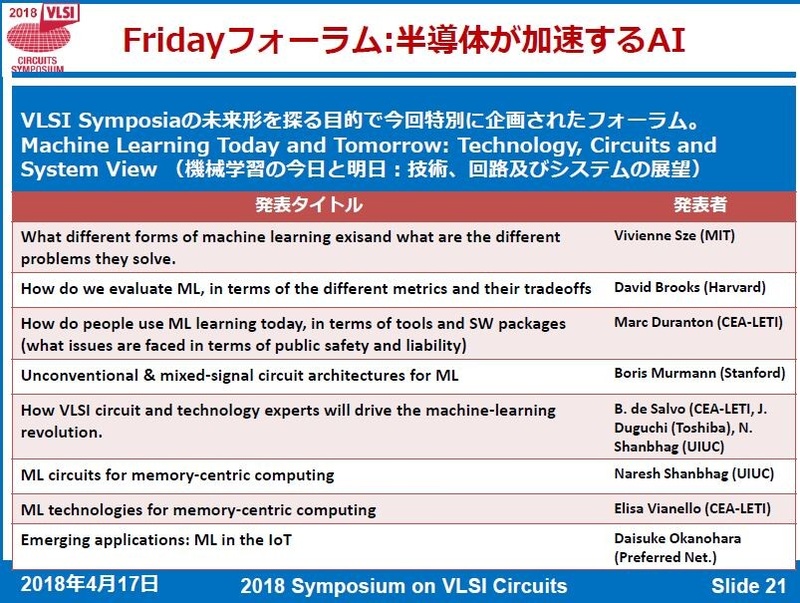 2018 VLSI
CIRCUITS SYMPOSIUM

Fridayフォーラム:半導体が加速するAI

VLSI Symposiaの未来形を探る目的で今回特別に企画されたフォーラム。
Machine Learning Today and Tomorrow: Technology, Circuits and System View （機械学習の今日と明日：技術、回路及びシステムの展望）

| 発表タイトル | 発表者 |
|---|---|
| What different forms of machine learning exisand what are the different problems they solve. | Vivienne Sze (MIT) |
| How do we evaluate ML, in terms of the different metrics and their tradeoffs | David Brooks (Harvard) |
| How do people use ML learning today, in terms of tools and SW packages (what issues are faced in terms of public safety and liability) | Marc Duranton (CEA-LETI) |
| Unconventional & mixed-signal circuit architectures for ML | Boris Murmann (Stanford) |
| How VLSI circuit and technology experts will drive the machine-learning revolution. | B. de Salvo (CEA-LETI, J. Duguchi (Toshiba), N. Shanbhag (UIUC) |
| ML circuits for memory-centric computing | Naresh Shanbhag (UIUC) |
| ML technologies for memory-centric computing | Elisa Vianello (CEA-LETI) |
| Emerging applications: ML in the IoT | Daisuke Okanohara (Preferred Net.) |

2018年4月17日　2018 Symposium on VLSI Circuits　Slide 21